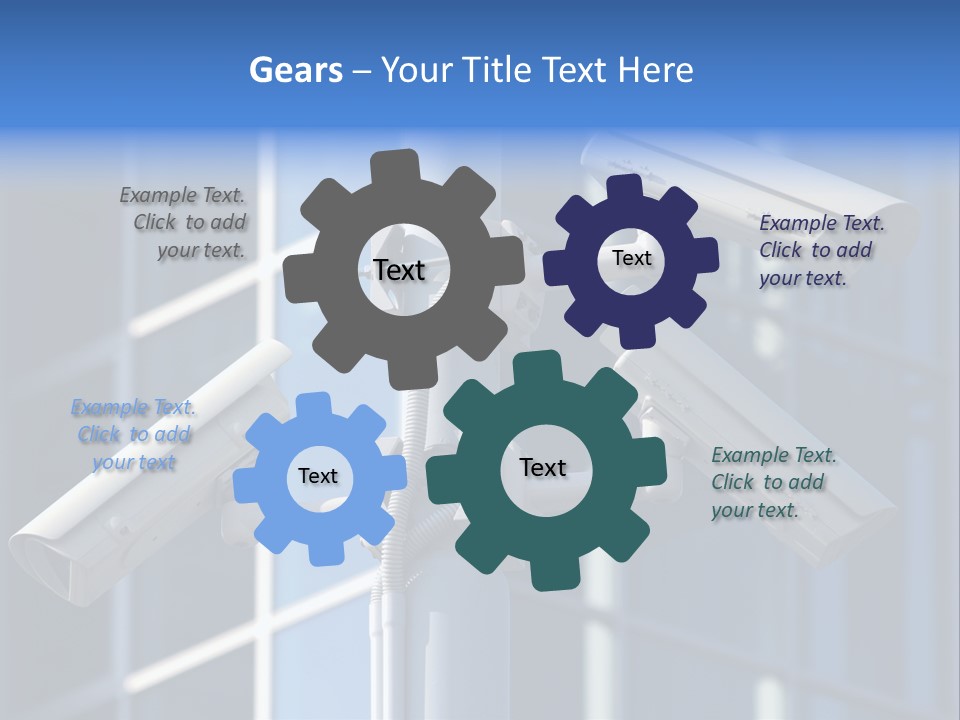 Gears – Your Title Text Here

Example Text. Click to add your text.

Text

Text

Example Text. Click to add your text.

Example Text. Click to add your text

Text

Text

Example Text. Click to add your text.